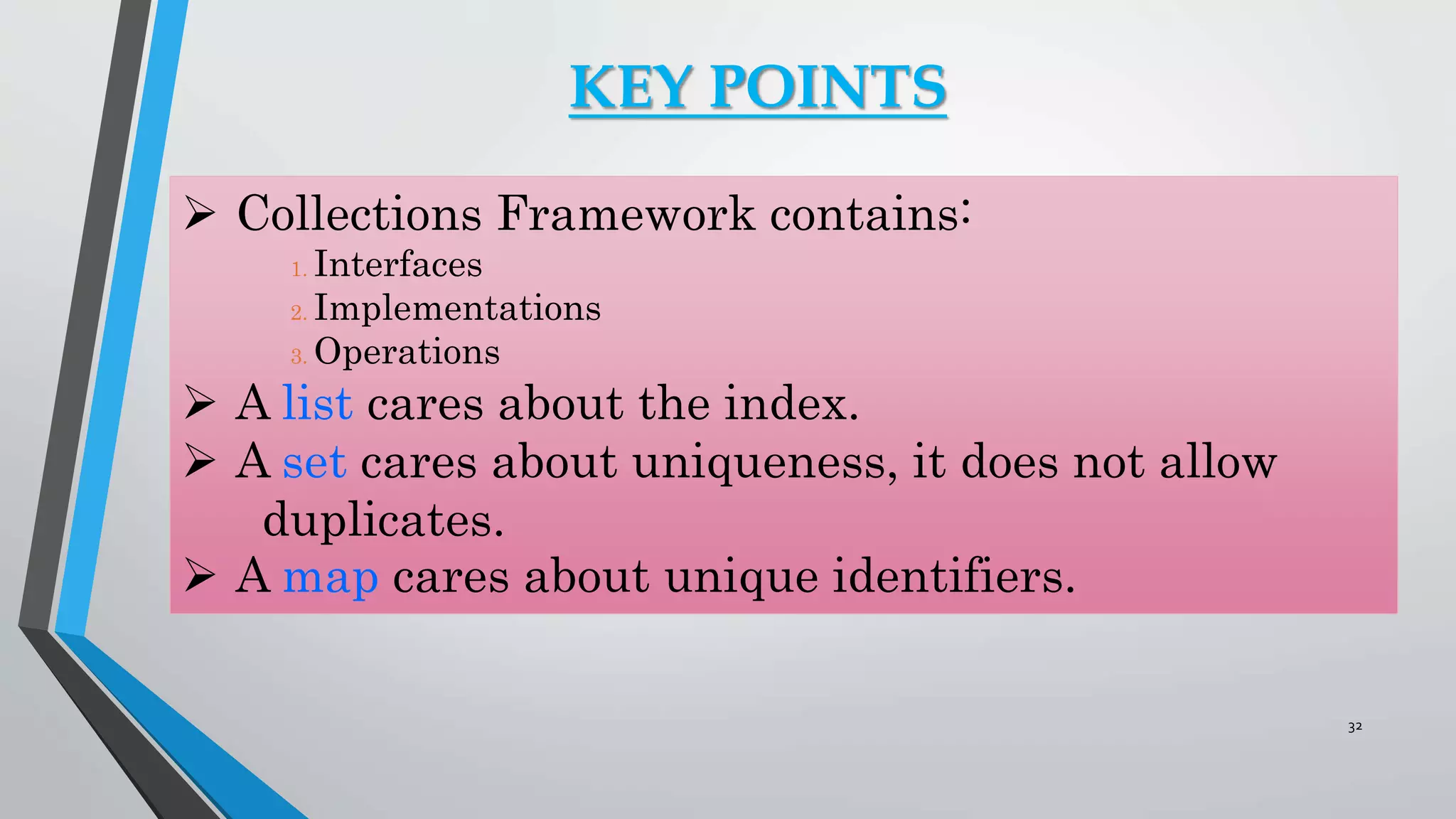 KEY POINTS

➢ Collections Framework contains:
1. Interfaces
2. Implementations
3. Operations

➢ A list cares about the index.

➢ A set cares about uniqueness, it does not allow duplicates.

➢ A map cares about unique identifiers.

32